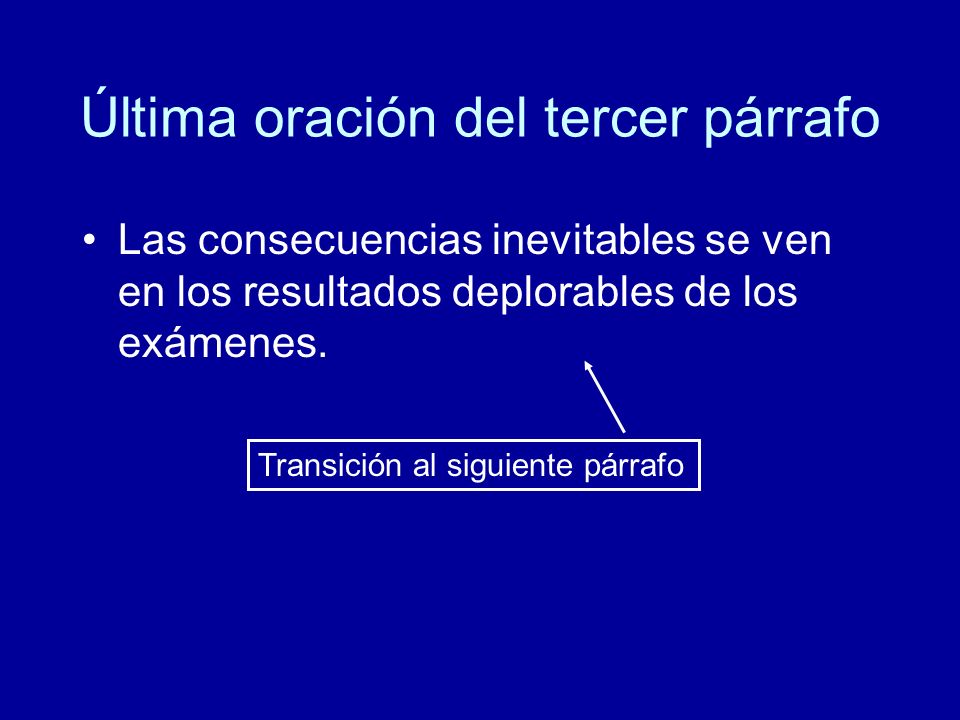 Última oración del tercer párrafo

• Las consecuencias inevitables se ven en los resultados deplorables de los exámenes.

Transición al siguiente párrafo